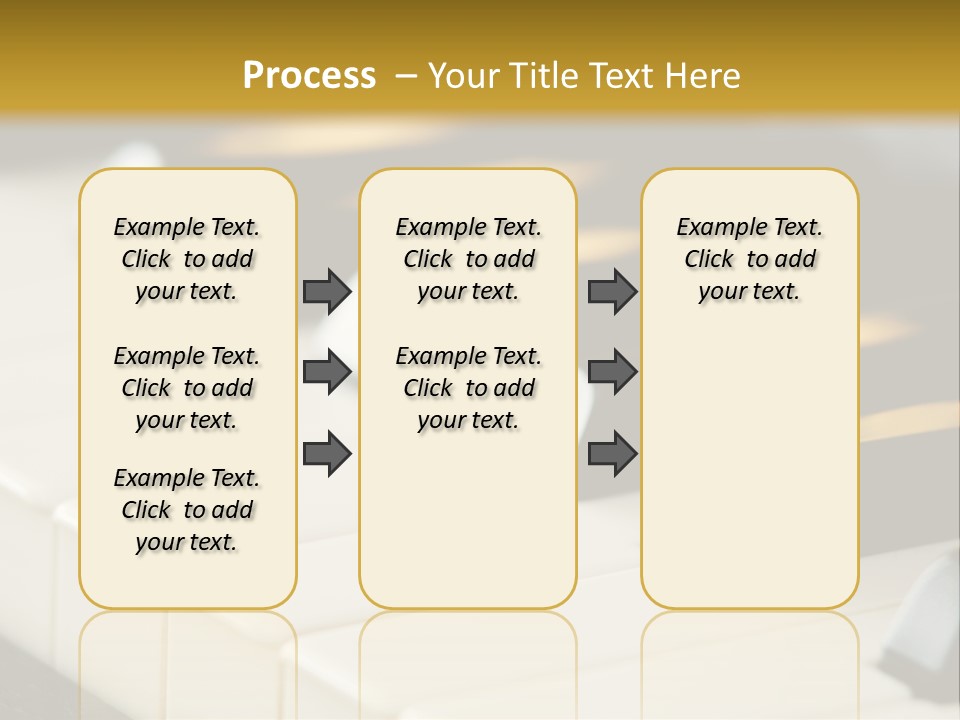 Process – Your Title Text Here

Example Text. Click to add your text.

Example Text. Click to add your text.

Example Text. Click to add your text.

Example Text. Click to add your text.

Example Text. Click to add your text.

Example Text. Click to add your text.